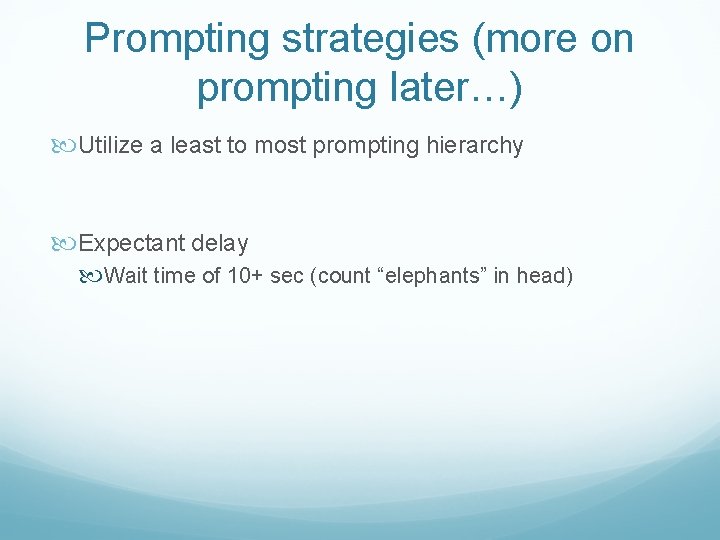 Prompting strategies (more on prompting later…)

Utilize a least to most prompting hierarchy

Expectant delay

Wait time of 10+ sec (count “elephants” in head)